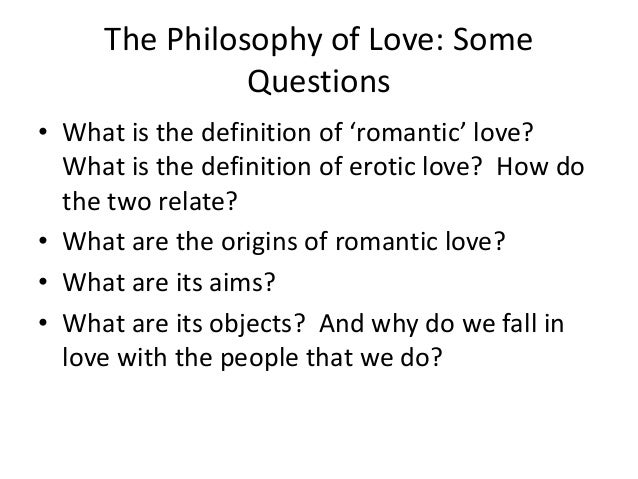 The Philosophy of Love: Some Questions

• What is the definition of ‘romantic’ love? What is the definition of erotic love? How do the two relate?
• What are the origins of romantic love?
• What are its aims?
• What are its objects? And why do we fall in love with the people that we do?